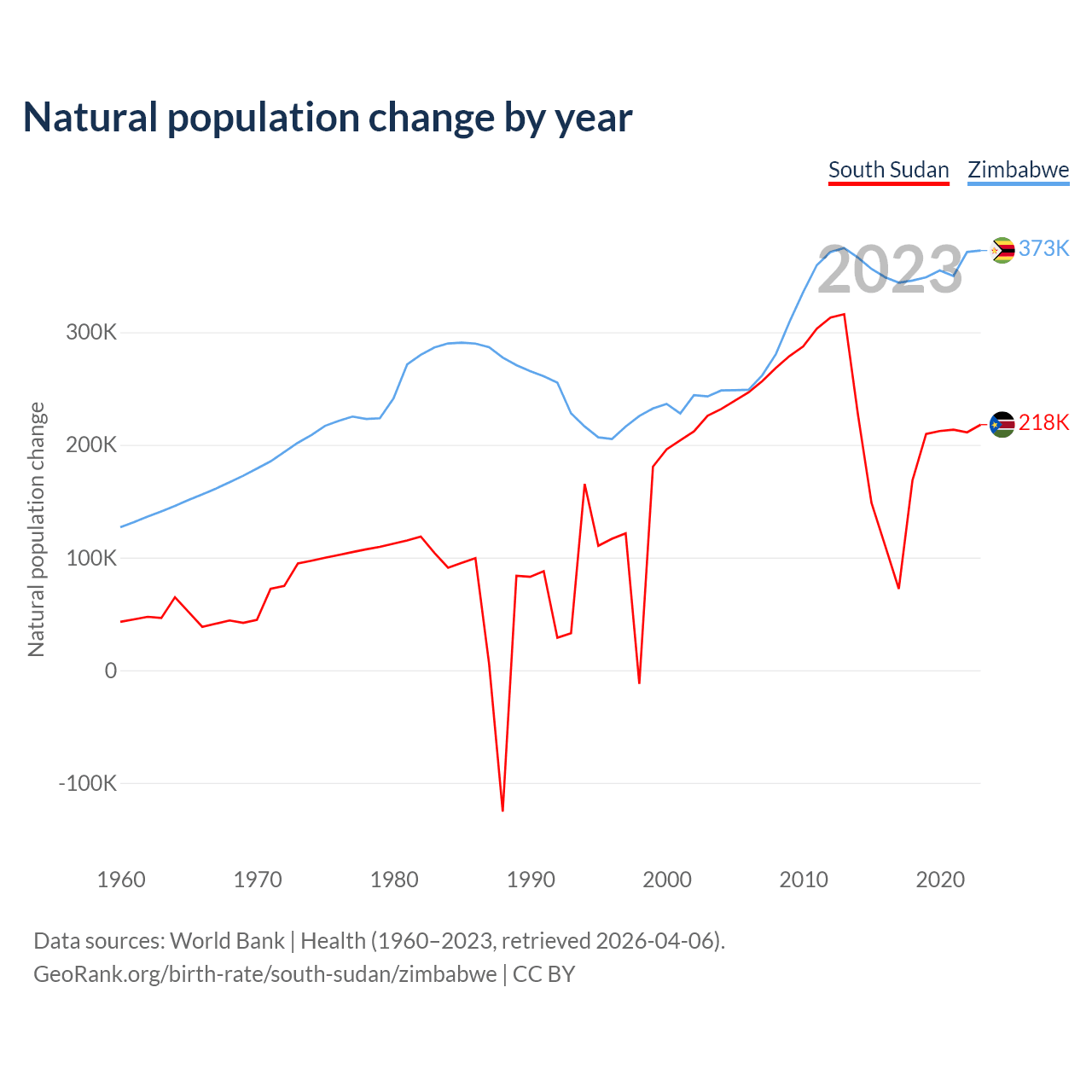 Natural population change by year

South Sudan Zimbabwe

2023

373K

218K

Natural population change

300K
200K
100K
0
-100K

1960 1970 1980 1990 2000 2010 2020

Data sources: World Bank | Health (1960–2023, retrieved 2026-04-06).
GeoRank.org/birth-rate/south-sudan/zimbabwe | CC BY